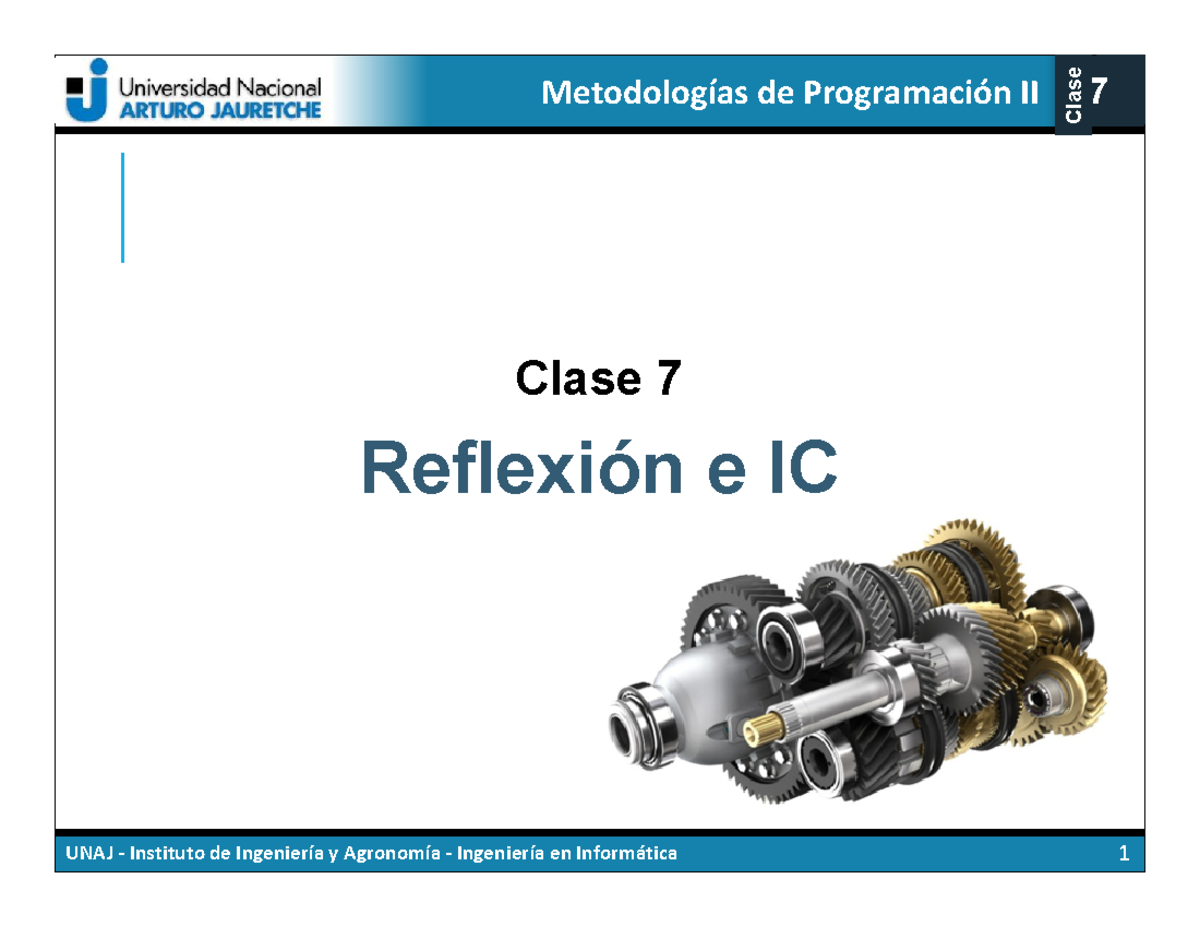 Universidad Nacional
ARTURO JAURETCHE

Metodologías de Programación II

Clase 7

Clase 7

Reflexión e IC

UNAJ - Instituto de Ingeniería y Agronomía - Ingeniería en Informática

1